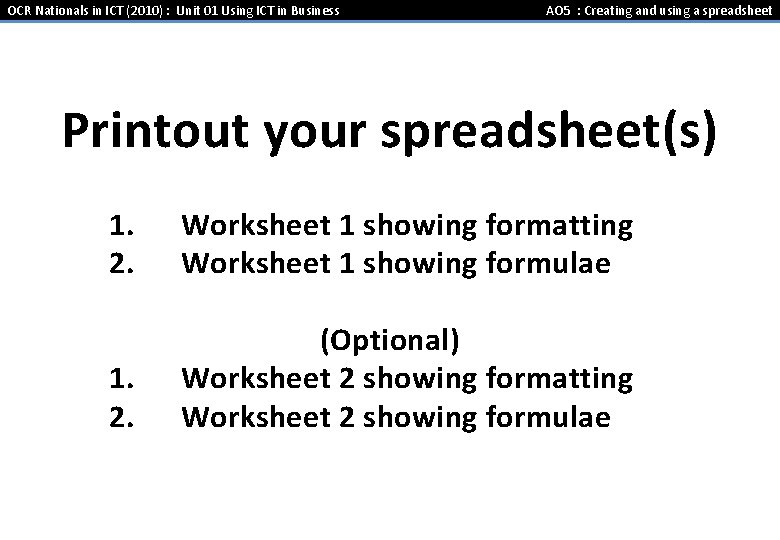 OCR Nationals in ICT (2010) : Unit 01 Using ICT in Business

AO5 : Creating and using a spreadsheet

Printout your spreadsheet(s)

1. Worksheet 1 showing formatting
2. Worksheet 1 showing formulae

(Optional)
1. Worksheet 2 showing formatting
2. Worksheet 2 showing formulae